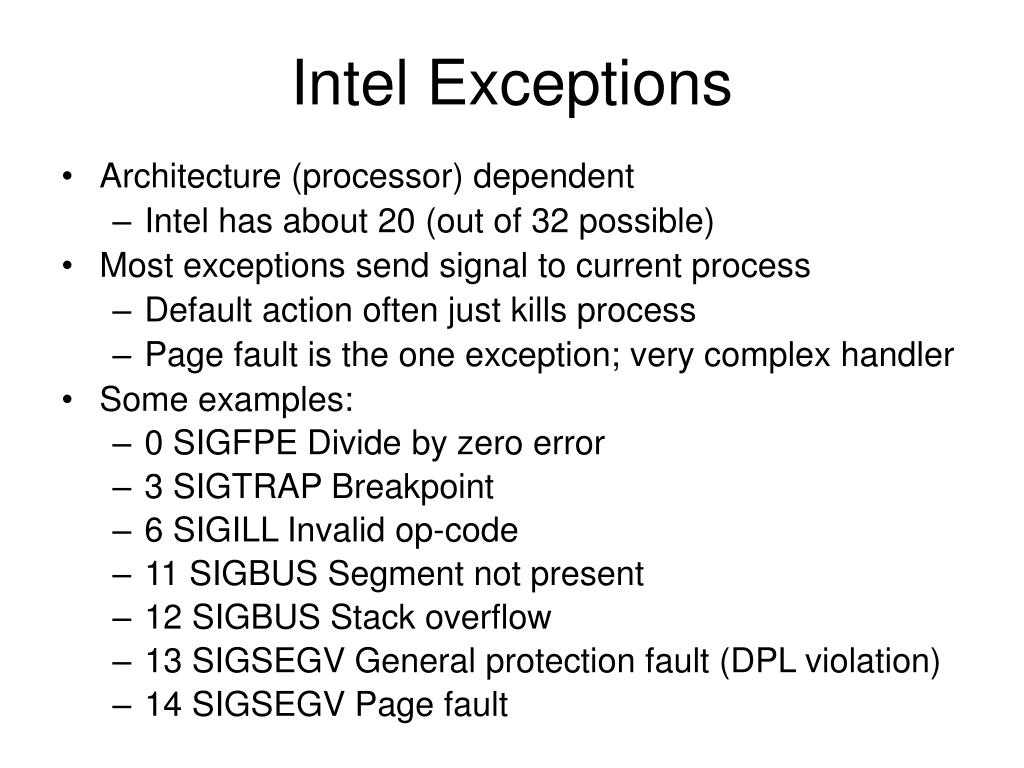 Intel Exceptions

• Architecture (processor) dependent
– Intel has about 20 (out of 32 possible)
• Most exceptions send signal to current process
– Default action often just kills process
– Page fault is the one exception; very complex handler
• Some examples:
– 0 SIGFPE Divide by zero error
– 3 SIGTRAP Breakpoint
– 6 SIGILL Invalid op-code
– 11 SIGBUS Segment not present
– 12 SIGBUS Stack overflow
– 13 SIGSEGV General protection fault (DPL violation)
– 14 SIGSEGV Page fault